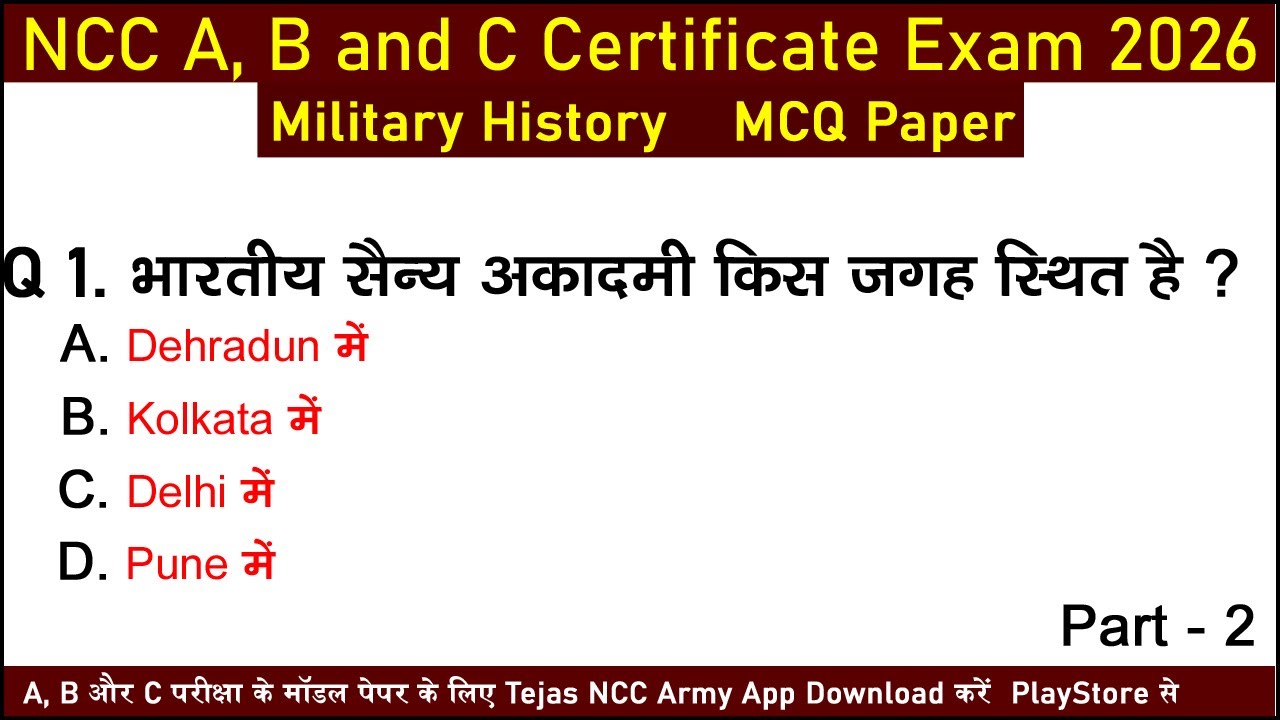 NCC A, B and C Certificate Exam 2026

Military History MCQ Paper

Q 1. भारतीय सैन्य अकादमी किस जगह स्थित है ?

A. Dehradun में

B. Kolkata में

C. Delhi में

D. Pune में

Part - 2

A, B और C परीक्षा के मॉडल पेपर के लिए Tejas NCC Army App Download करें PlayStore से